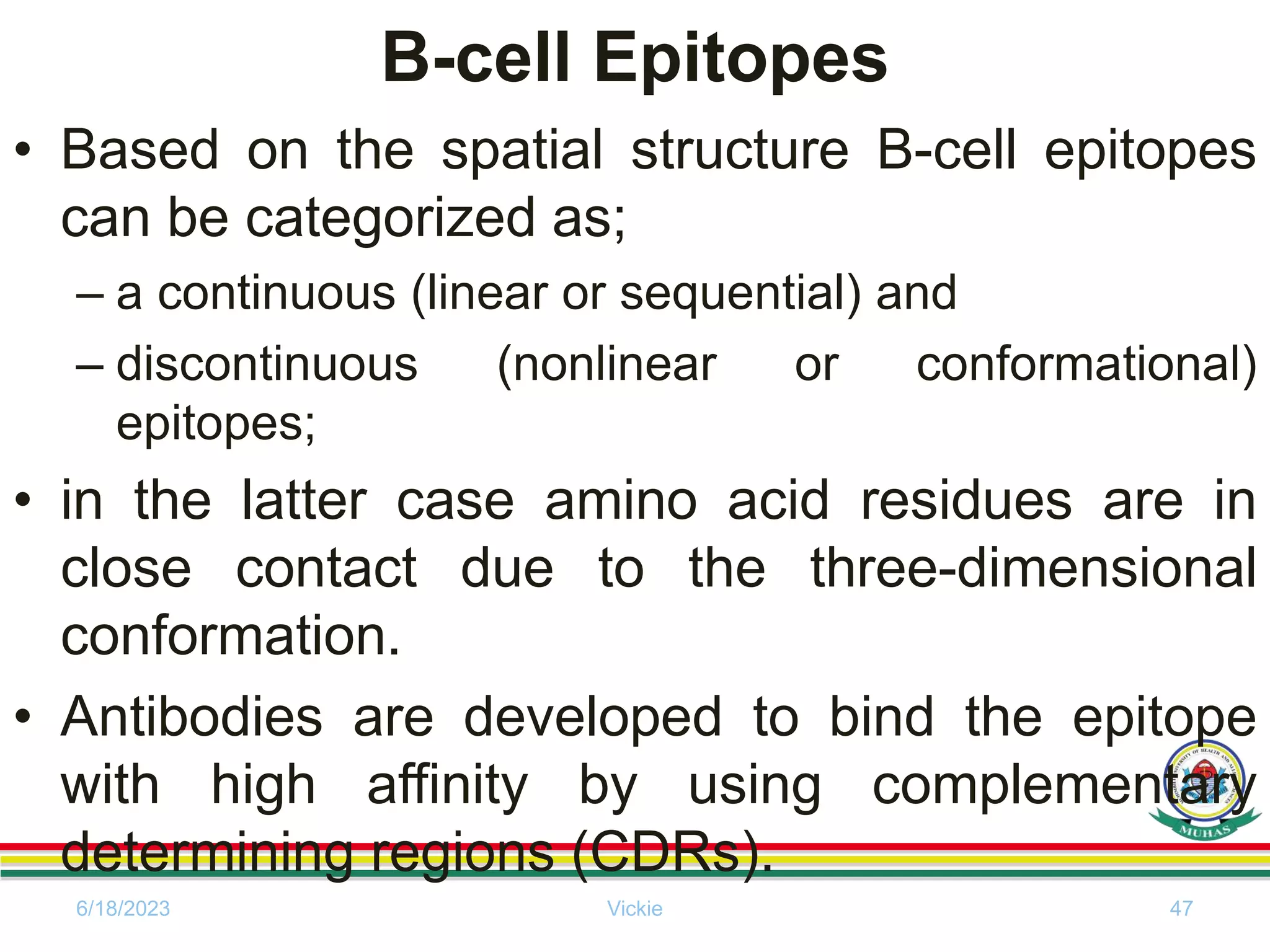 B-cell Epitopes

• Based on the spatial structure B-cell epitopes can be categorized as;

– a continuous (linear or sequential) and

– discontinuous (nonlinear or conformational) epitopes;

• in the latter case amino acid residues are in close contact due to the three-dimensional conformation.

• Antibodies are developed to bind the epitope with high affinity by using complementary determining regions (CDRs).

MUHAS

6/18/2023 Vickie 47